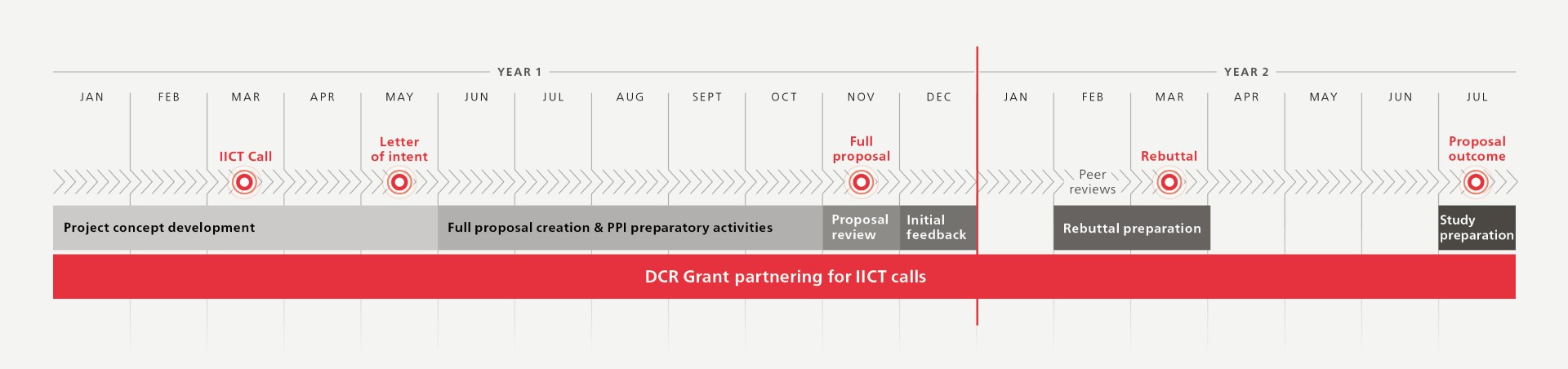 YEAR 1

YEAR 2

JAN FEB MAR APR MAY JUN JUL AUG SEPT OCT NOV DEC JAN FEB MAR APR MAY JUN JUL

IICT Call

Letter of intent

Full proposal

Peer reviews

Rebuttal

Proposal outcome

Project concept development

Full proposal creation & PPI preparatory activities

Proposal review

Initial feedback

Rebuttal preparation

Study preparation

DCR Grant partnering for IICT calls